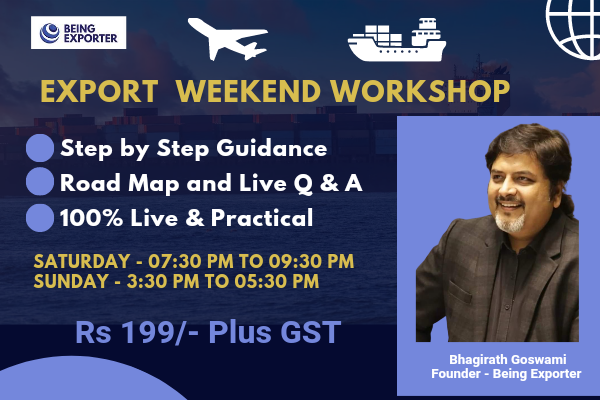 BEING EXPORTER

EXPORT WEEKEND WORKSHOP

Step by Step Guidance
Road Map and Live Q & A
100% Live & Practical

SATURDAY - 07:30 PM TO 09:30 PM
SUNDAY - 3:30 PM TO 05:30 PM

Rs 199/- Plus GST

Bhagirath Goswami
Founder - Being Exporter